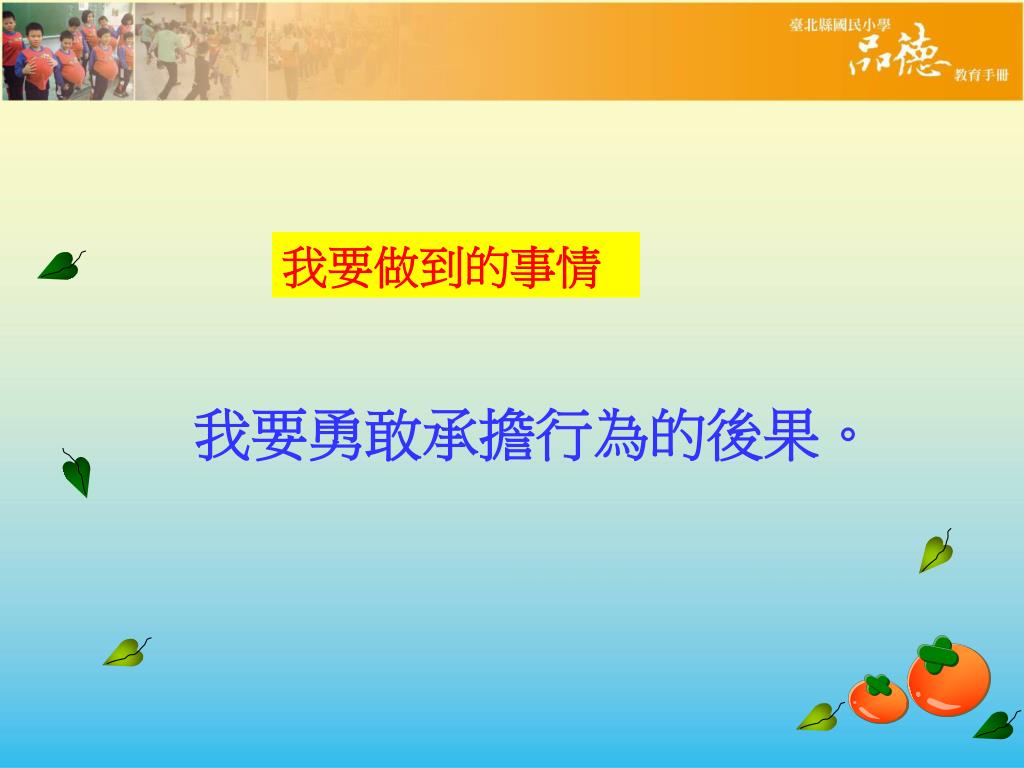 臺北縣國民小學
品德
教育手冊

我要做到的事情

我要勇敢承擔行為的後果。